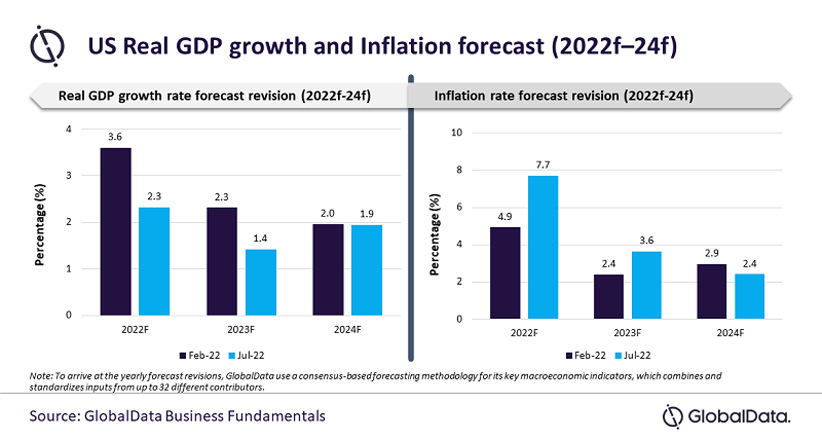 US Real GDP growth and Inflation forecast (2022f–24f)

Real GDP growth rate forecast revision (2022f-24f)

Percentage (%)

4
3
2
1
0

3.6
2.3
2.3
1.4
2.0
1.9

2022F
2023F
2024F

Feb-22
Jul-22

Inflation rate forecast revision (2022f-24f)

Percentage (%)

10
8
6
4
2
0

4.9
7.7
2.4
3.6
2.9
2.4

2022F
2023F
2024F

Feb-22
Jul-22

Note: To arrive at the yearly forecast revisions, GlobalData use a consensus-based forecasting methodology for its key macroeconomic indicators, which combines and standardizes inputs from up to 32 different contributors.

Source: GlobalData Business Fundamentals

GlobalData.